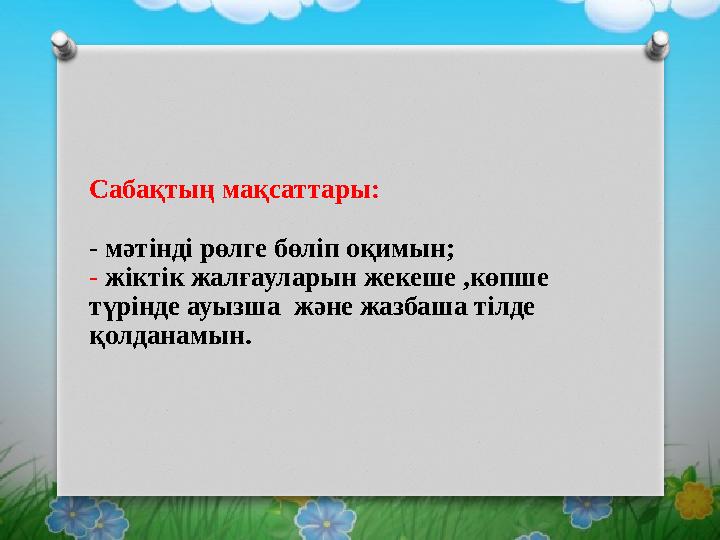 Сабақтың мақсаттары:

- мәтінді рөлге бөліп оқимын;
- жіктік жалғауларын жекеше ,көпше түрінде ауызша және жазбаша тілде қолданамын.